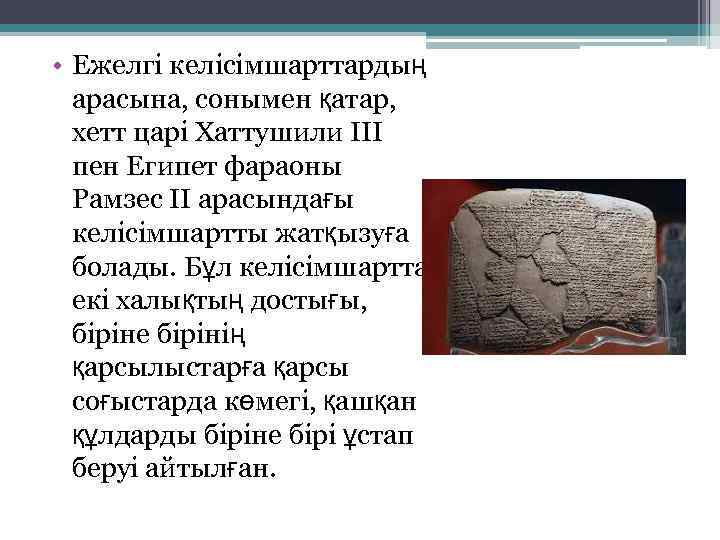 • Ежелгі келісімшарттардың арасына, сонымен қатар, хетт царі Хаттушили III пен Египет фараоны Рамзес II арасындағы келісімшартты жатқызуға болады. Бұл келісімшартта екі халықтың достығы, біріне бірінің қарсылыстарға қарсы соғыстарда көмегі, қашқан құлдарды біріне бірі ұстап беруі айтылған.